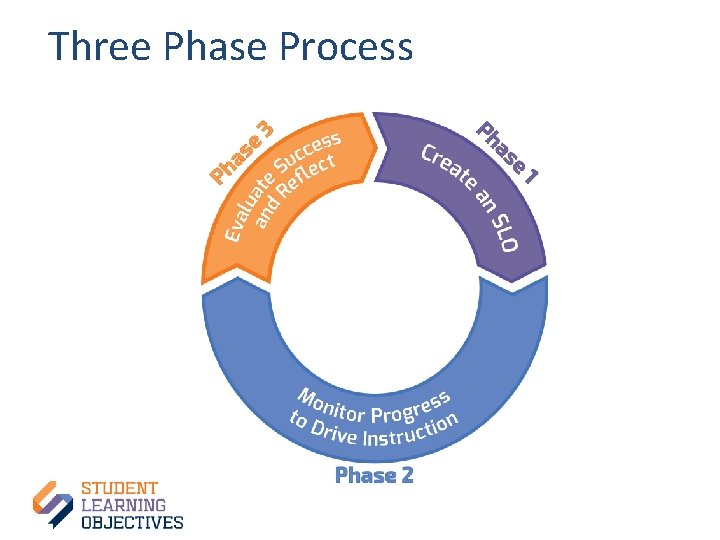 Three Phase Process

Phase 1
Create an SLO

Phase 2
Monitor Progress to Drive Instruction

Phase 3
Evaluate Success and Reflect

STUDENT
LEARNING
OBJECTIVES